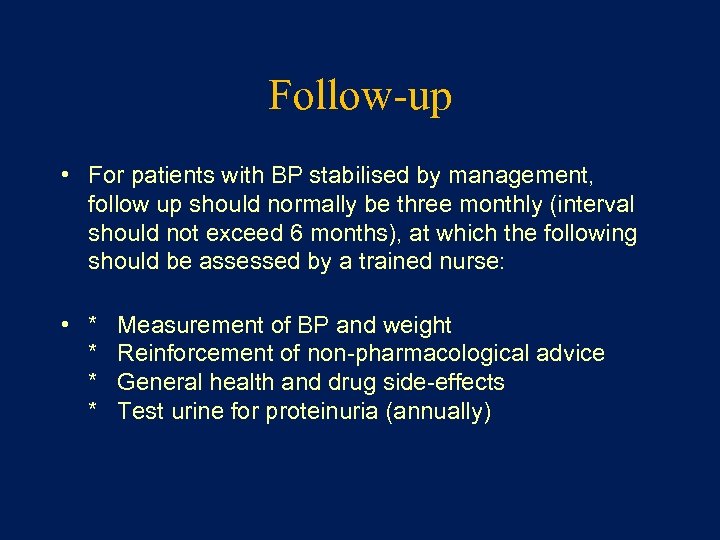 Follow-up

• For patients with BP stabilised by management, follow up should normally be three monthly (interval should not exceed 6 months), at which the following should be assessed by a trained nurse:

• * Measurement of BP and weight
* Reinforcement of non-pharmacological advice
* General health and drug side-effects
* Test urine for proteinuria (annually)